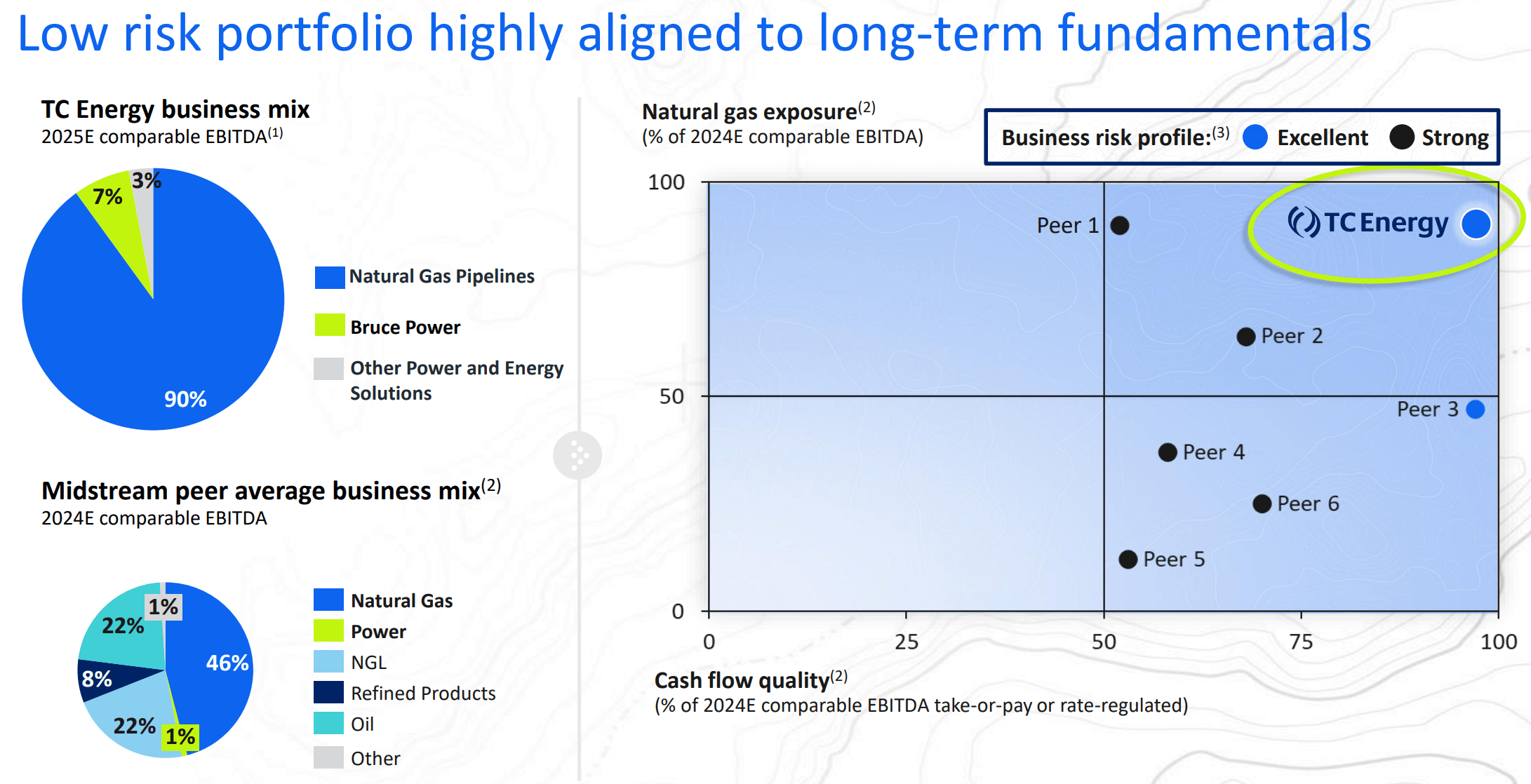 Low risk portfolio highly aligned to long-term fundamentals

TC Energy business mix
2025E comparable EBITDA$^{(1)}$

7%
3%
90%

Natural Gas Pipelines
Bruce Power
Other Power and Energy Solutions

Midstream peer average business mix$^{(2)}$
2024E comparable EBITDA

1%
22%
46%
8%
22%
1%

Natural Gas
Power
NGL
Refined Products
Oil
Other

Natural gas exposure$^{(2)}$
(% of 2024E comparable EBITDA)

Business risk profile:$^{(3)}$ Excellent Strong

100
50
0

Peer 1
TC Energy
Peer 2
Peer 3
Peer 4
Peer 6
Peer 5

0
25
50
75
100

Cash flow quality$^{(2)}$
(% of 2024E comparable EBITDA take-or-pay or rate-regulated)